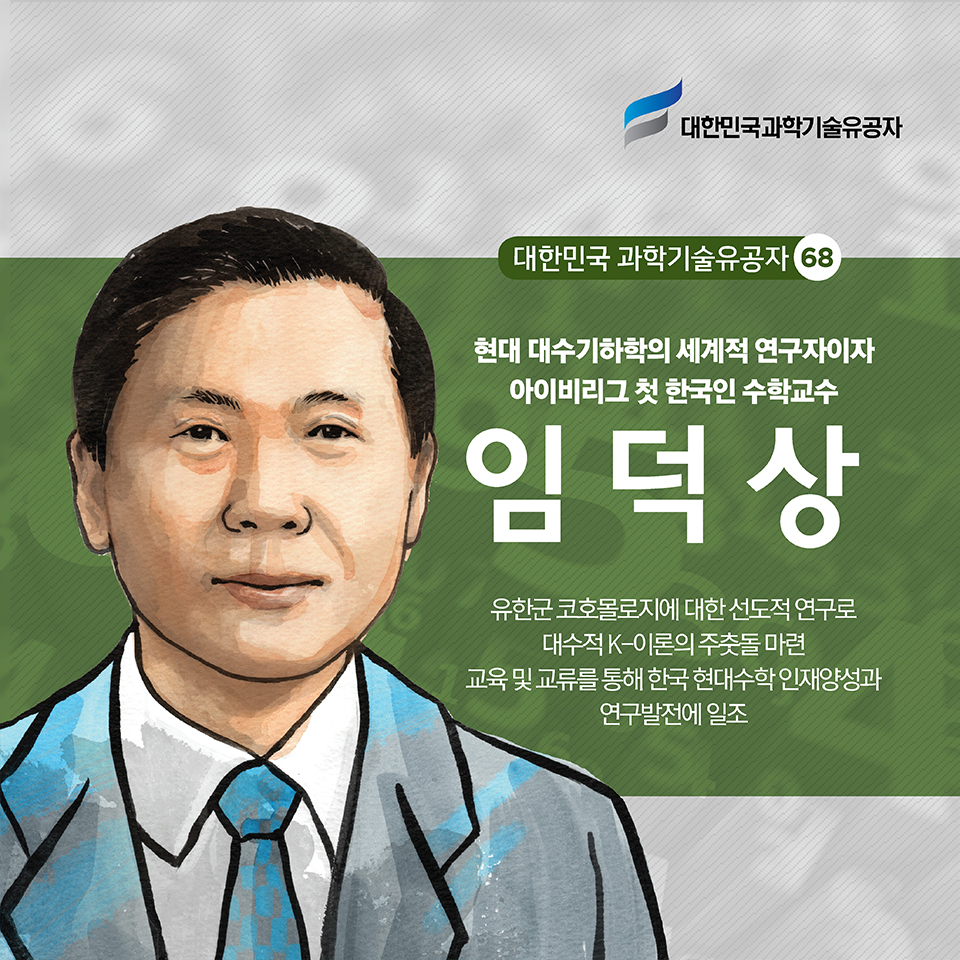 대한민국과학기술유공자

대한민국 과학기술유공자 68

현대 대수기하학의 세계적 연구자이자 아이비리그 첫 한국인 수학교수

임 덕 상

유한군 코호몰로지에 대한 선도적 연구로 대수적 K-이론의 주춧돌 마련 교육 및 교류를 통해 한국 현대수학 인재양성과 연구발전에 일조